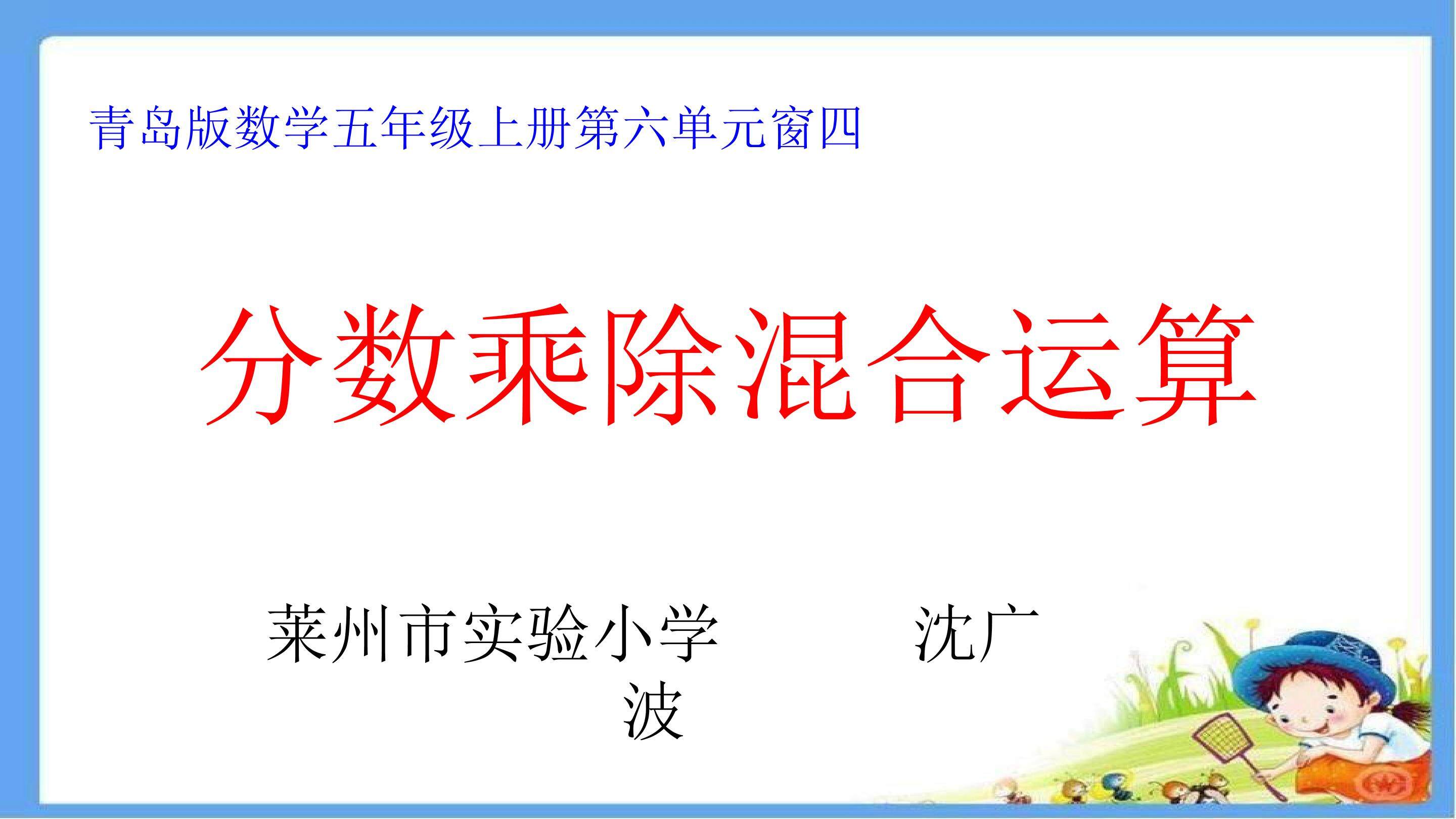 青岛版数学五年级上册第六单元窗四

分数乘除混合运算

莱州市实验小学　　　沈广波